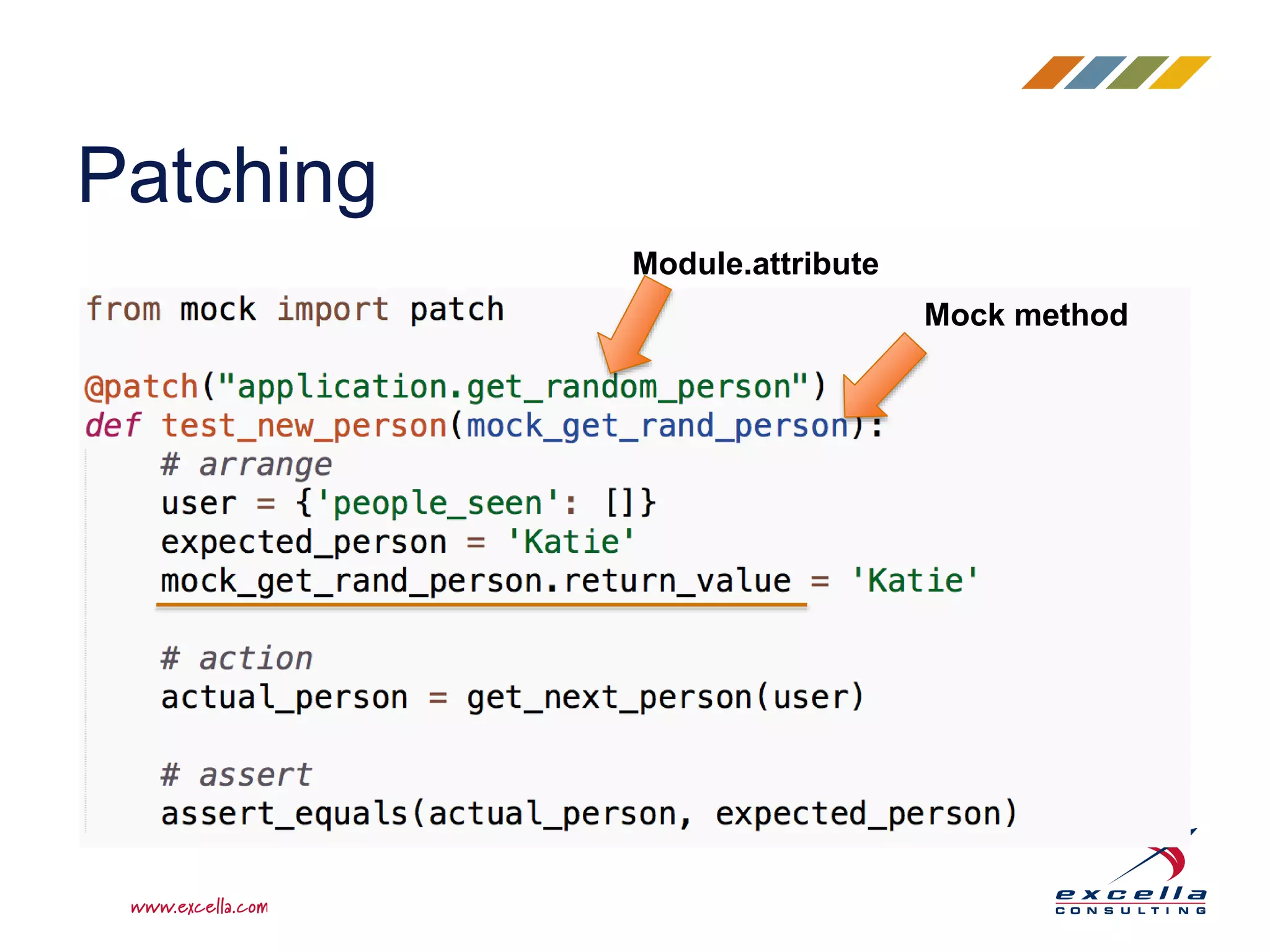 Patching

Module.attribute

Mock method

from mock import patch

@patch("application.get_random_person")
def test_new_person(mock_get_rand_person):
    # arrange
    user = {'people_seen': []}
    expected_person = 'Katie'
    mock_get_rand_person.return_value = 'Katie'

    # action
    actual_person = get_next_person(user)

    # assert
    assert_equals(actual_person, expected_person)

www.excella.com

excella
CONSULTING